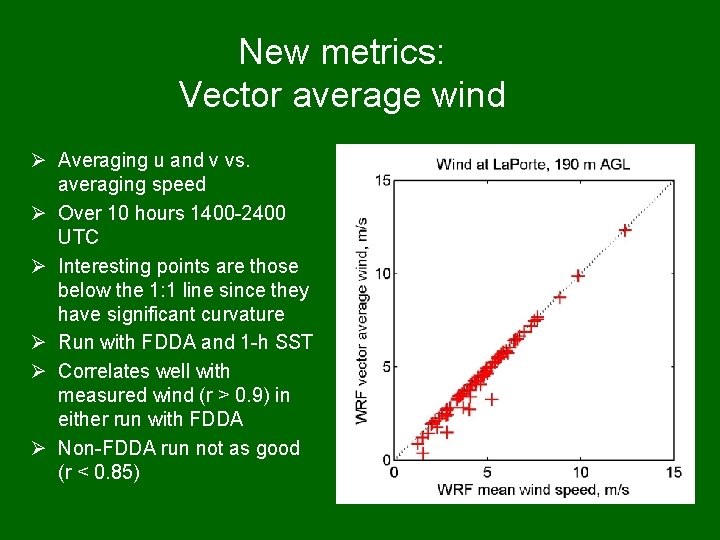 New metrics:
Vector average wind

➢ Averaging u and v vs. averaging speed
➢ Over 10 hours 1400-2400 UTC
➢ Interesting points are those below the 1:1 line since they have significant curvature
➢ Run with FDDA and 1-h SST
➢ Correlates well with measured wind (r > 0.9) in either run with FDDA
➢ Non-FDDA run not as good (r < 0.85)

Wind al LaPorte, 190 m AGL

WRF vector average wind, m/s

15
10
5
0

0
5
10
15

WRF mean wind speed, m/s